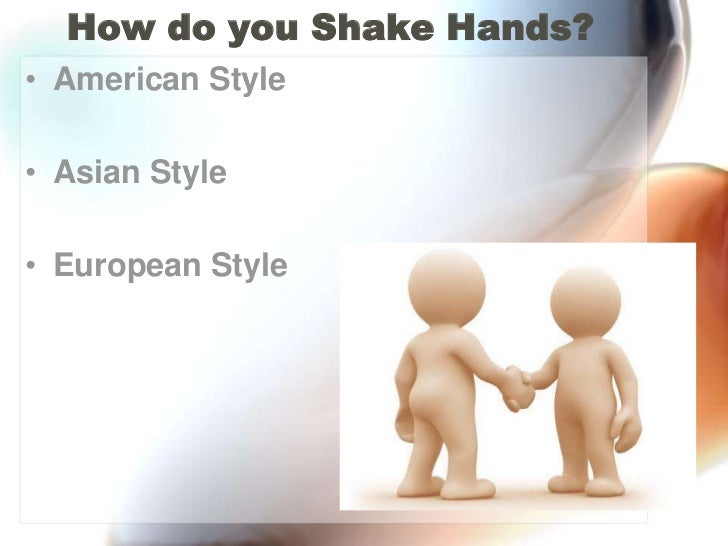 How do you Shake Hands?

• American Style

• Asian Style

• European Style